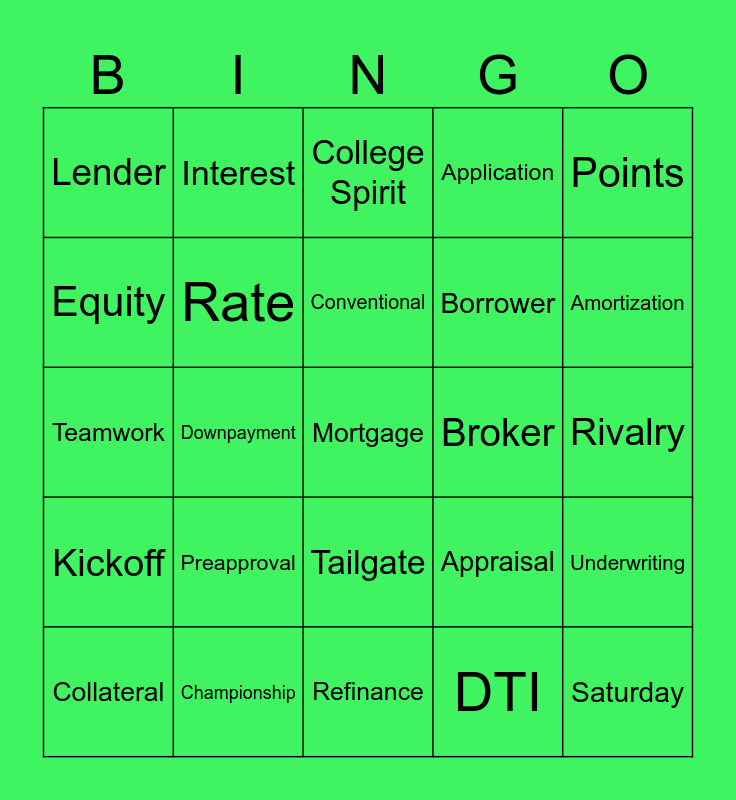 | B | I | N | G | O |
|---|---|---|---|---|
| Lender | Interest | College Spirit | Application | Points |
| Equity | Rate | Conventional | Borrower | Amortization |
| Teamwork | Downpayment | Mortgage | Broker | Rivalry |
| Kickoff | Preapproval | Tailgate | Appraisal | Underwriting |
| Collateral | Championship | Refinance | DTI | Saturday |